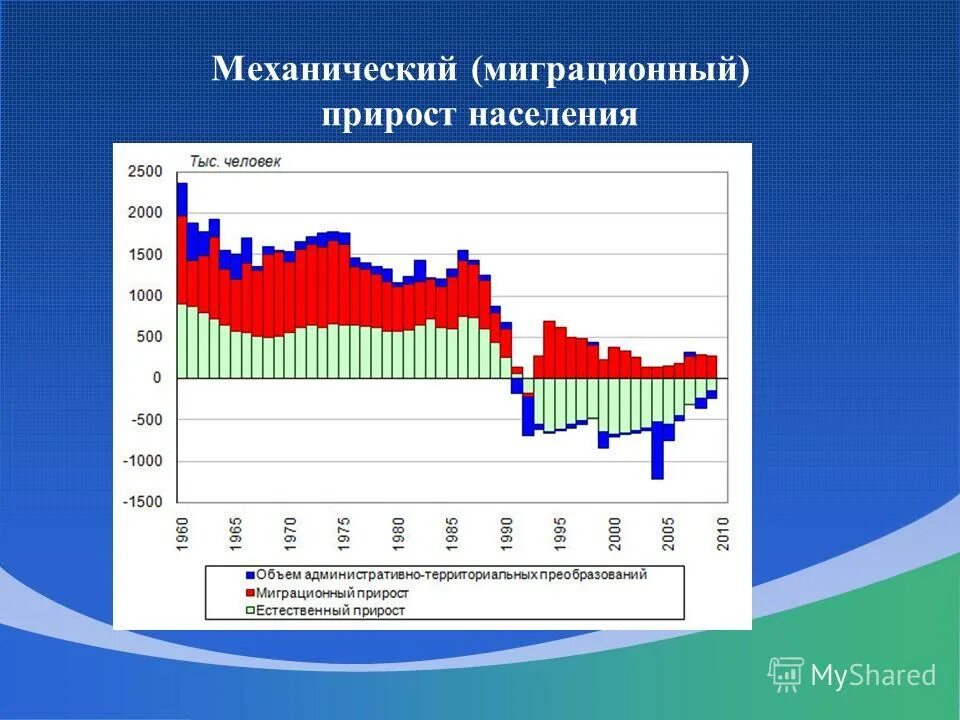 Механический (миграционный) прирост населения

Тыс. человек

2500
2000
1500
1000
500
0
-500
-1000
-1500

1960
1965
1970
1975
1980
1985
1990
1995
2000
2005
2010

Объем административно-территориальных преобразований
Миграционный прирост
Естественный прирост

MyShared